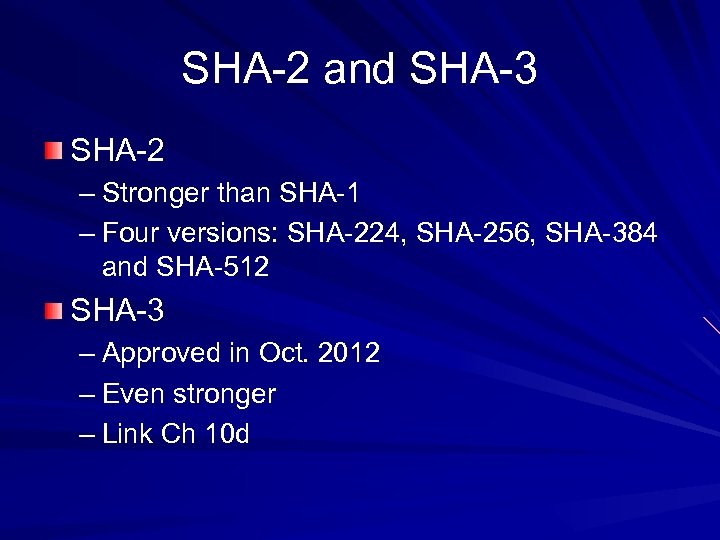 SHA-2 and SHA-3

SHA-2

– Stronger than SHA-1

– Four versions: SHA-224, SHA-256, SHA-384 and SHA-512

SHA-3

– Approved in Oct. 2012

– Even stronger

– Link Ch 10d